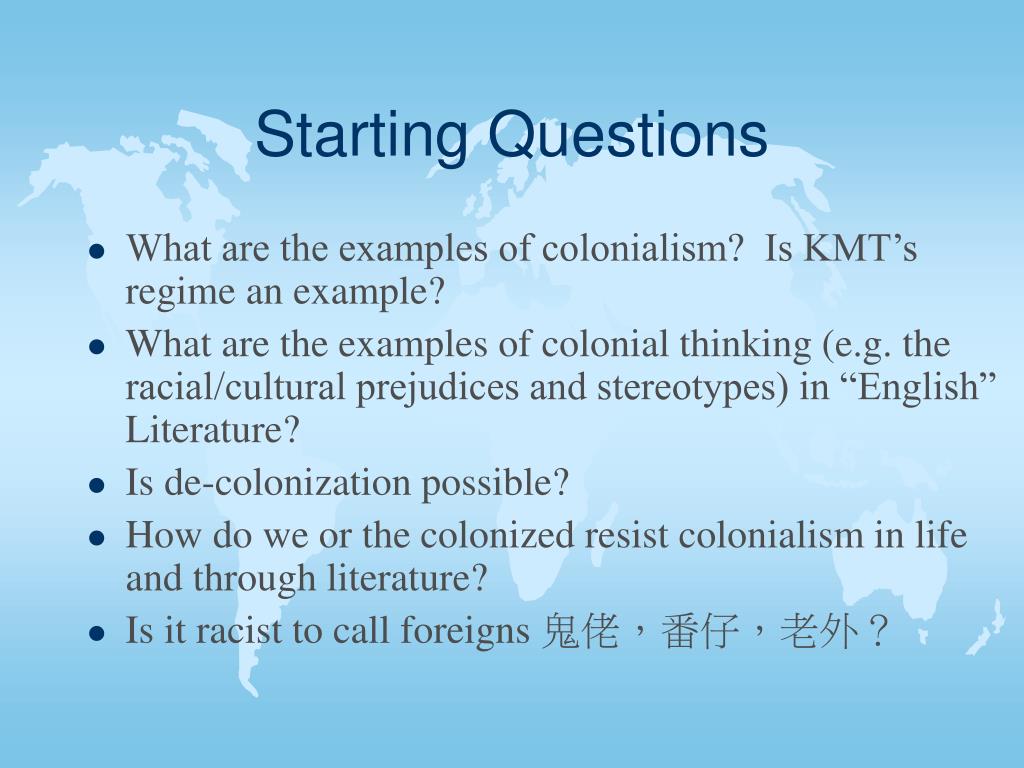 Starting Questions

- What are the examples of colonialism?  Is KMT’s regime an example?
- What are the examples of colonial thinking (e.g. the racial/cultural prejudices and stereotypes) in “English” Literature?
- Is de-colonization possible?
- How do we or the colonized resist colonialism in life and through literature?
- Is it racist to call foreigns 鬼佬，番仔，老外？